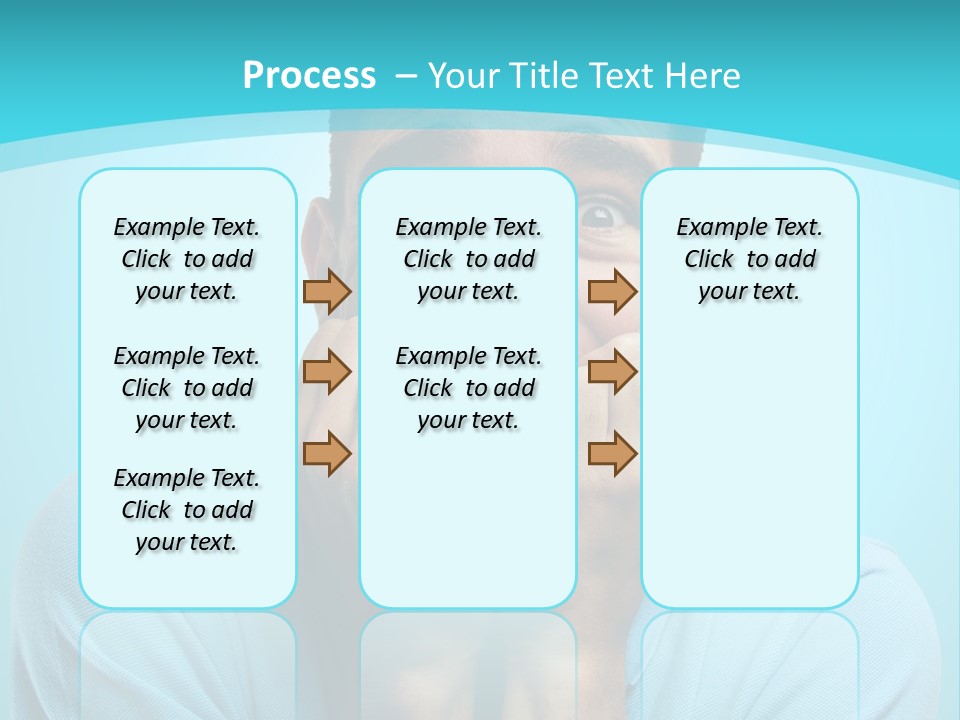 Process – Your Title Text Here

Example Text. Click to add your text.

Example Text. Click to add your text.

Example Text. Click to add your text.

Example Text. Click to add your text.

Example Text. Click to add your text.

Example Text. Click to add your text.